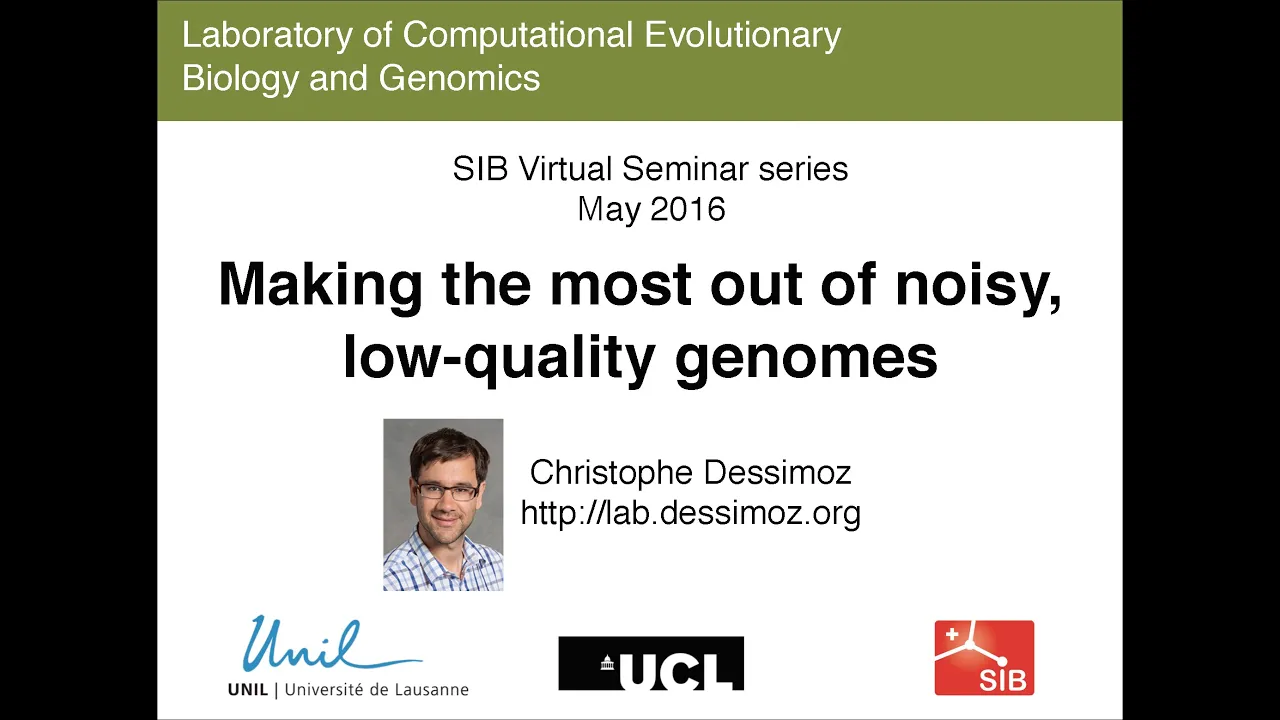 Laboratory of Computational Evolutionary Biology and Genomics

SIB Virtual Seminar series
May 2016

Making the most out of noisy, low-quality genomes

Christophe Dessimoz
http://lab.dessimoz.org

Unil
UNIL | Université de Lausanne

UCL

SIB